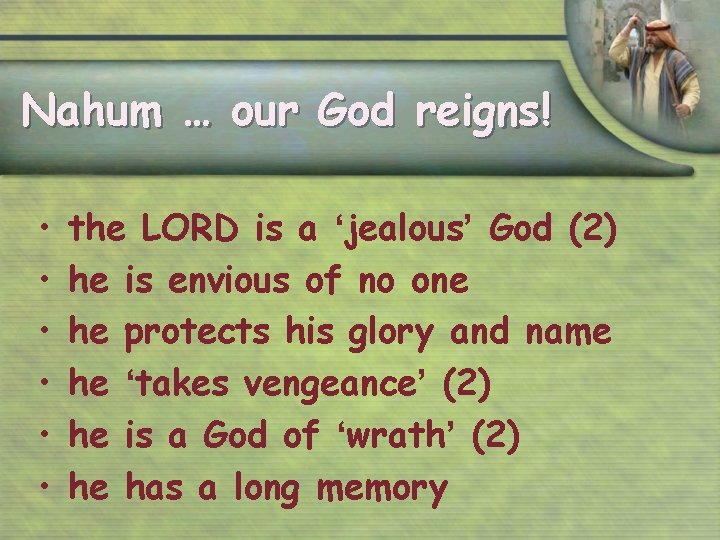 Nahum … our God reigns!

• the LORD is a ‘jealous’ God (2)
• he is envious of no one
• he protects his glory and name
• he ‘takes vengeance’ (2)
• he is a God of ‘wrath’ (2)
• he has a long memory